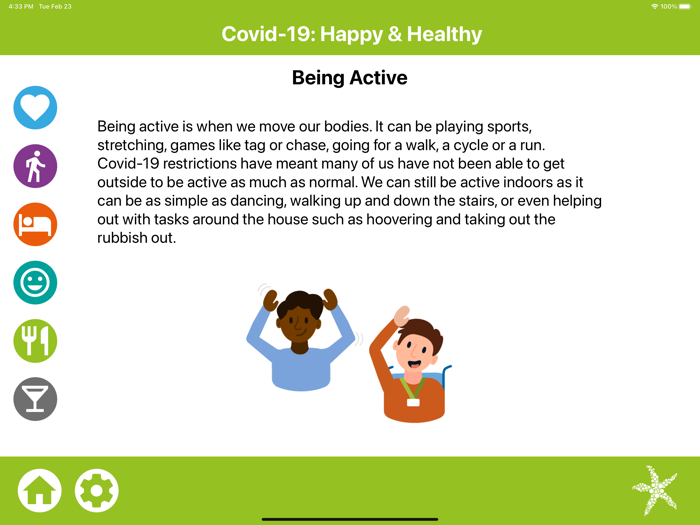 4:33 PM Tue Feb 23

100%

Covid-19: Happy & Healthy

Being Active

Being active is when we move our bodies. It can be playing sports, stretching, games like tag or chase, going for a walk, a cycle or a run. Covid-19 restrictions have meant many of us have not been able to get outside to be active as much as normal. We can still be active indoors as it can be as simple as dancing, walking up and down the stairs, or even helping out with tasks around the house such as hoovering and taking out the rubbish out.